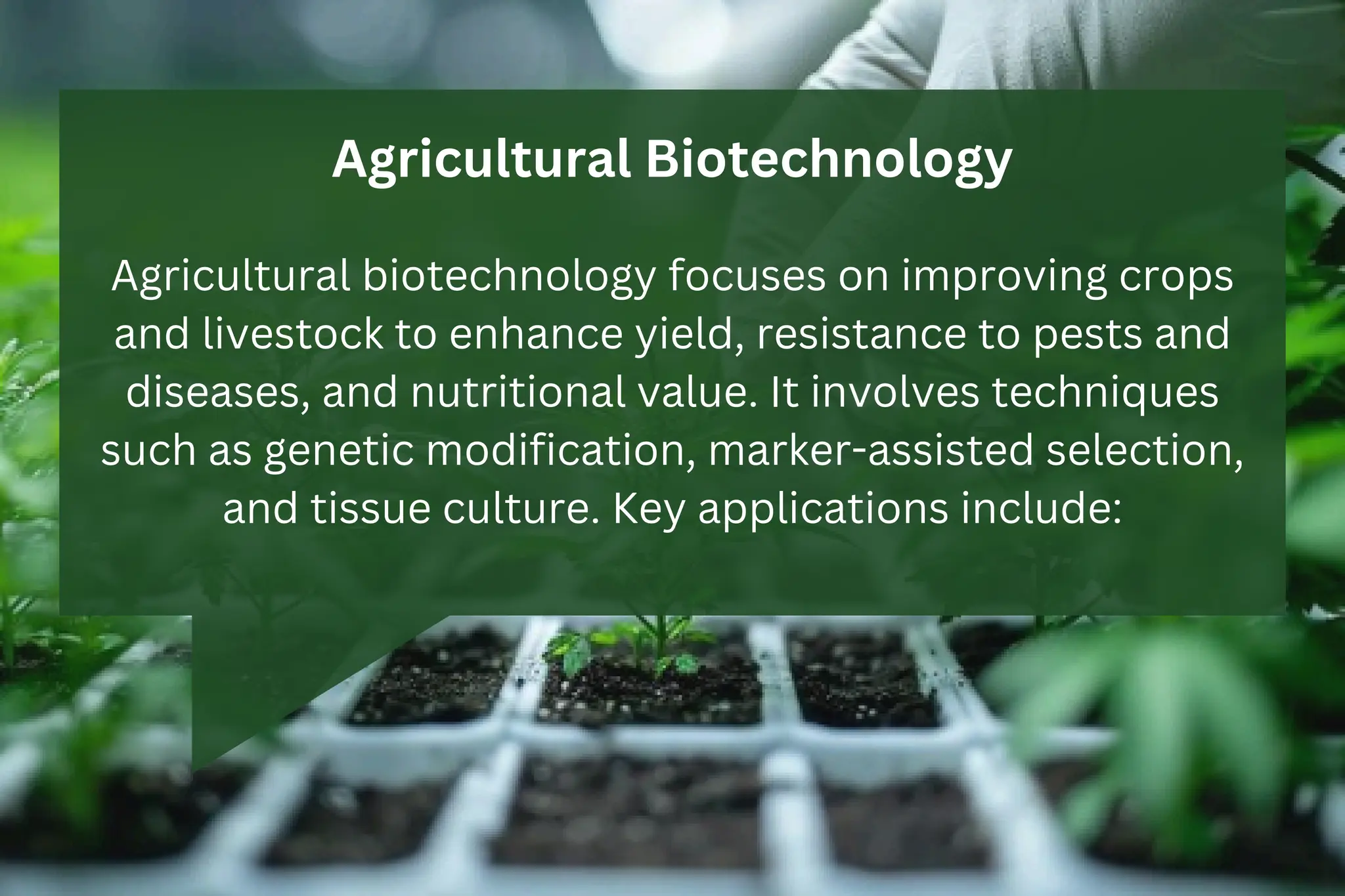 Agricultural Biotechnology

Agricultural biotechnology focuses on improving crops and livestock to enhance yield, resistance to pests and diseases, and nutritional value. It involves techniques such as genetic modification, marker-assisted selection, and tissue culture. Key applications include: